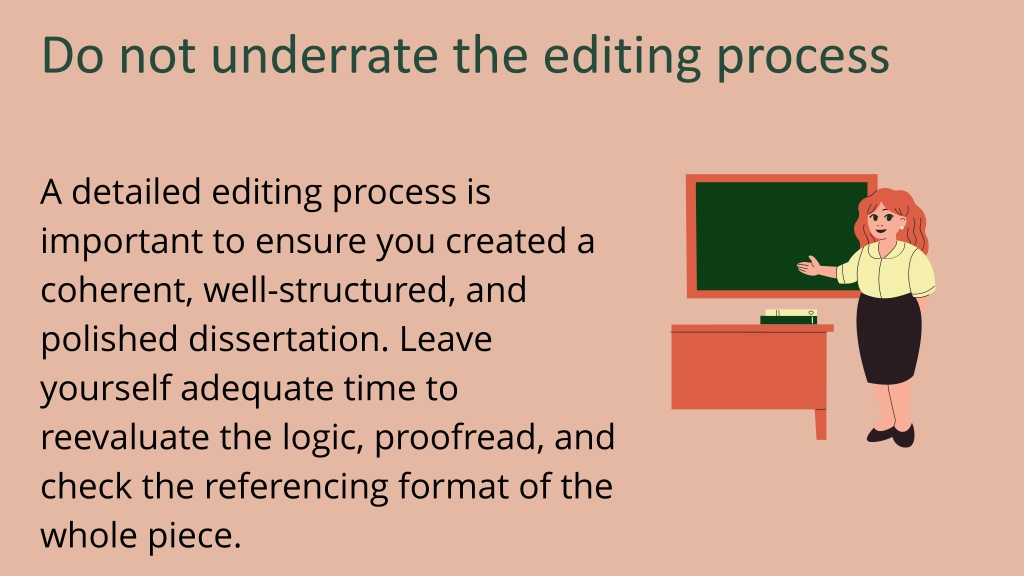 Do not underrate the editing process

A detailed editing process is important to ensure you created a coherent, well-structured, and polished dissertation. Leave yourself adequate time to reevaluate the logic, proofread, and check the referencing format of the whole piece.